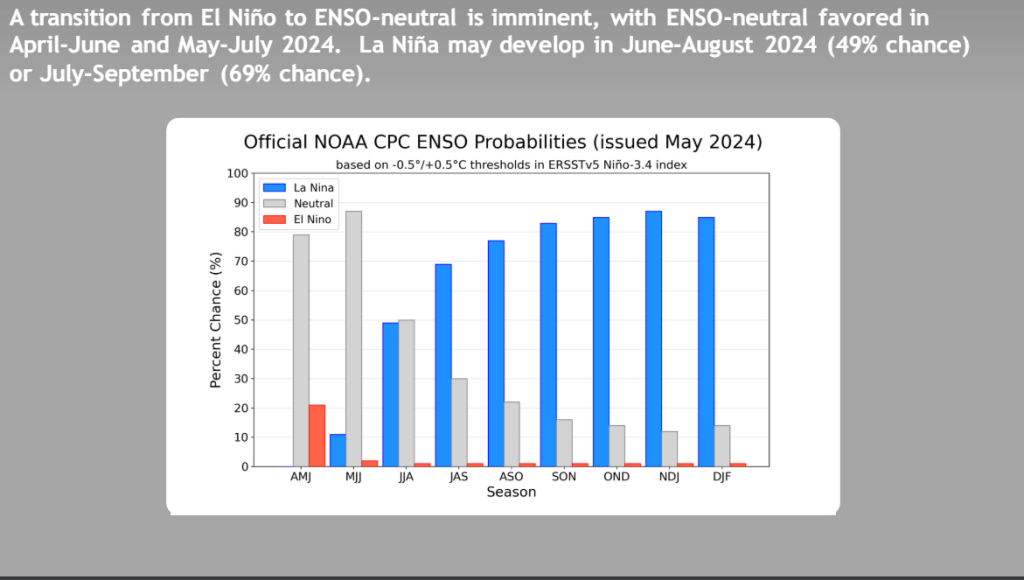 A transition from El Niño to ENSO-neutral is imminent, with ENSO-neutral favored in April-June and May-July 2024. La Niña may develop in June-August 2024 (49% chance) or July-September (69% chance).

Official NOAA CPC ENSO Probabilities (issued May 2024)
based on -0.5°/+0.5°C thresholds in ERSSTv5 Niño-3.4 index

La Nina
Neutral
El Nino

Percent Chance (%)
100
90
80
70
60
50
40
30
20
10
0

AMJ MJJ JJA JAS ASO SON OND NDJ DJF
Season